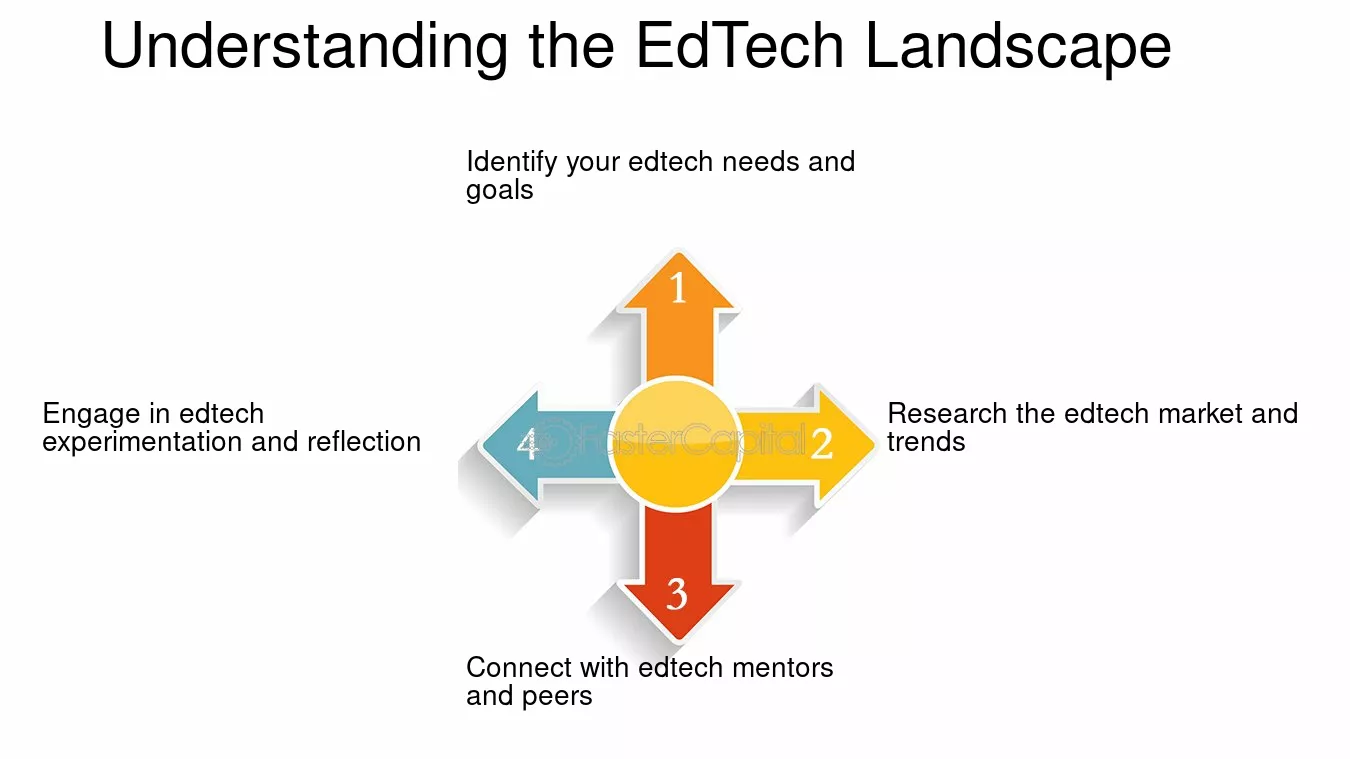 Understanding the EdTech Landscape

Identify your edtech needs and goals

1

Engage in edtech experimentation and reflection

4

2

Research the edtech market and trends

3

Connect with edtech mentors and peers

FasterCapital